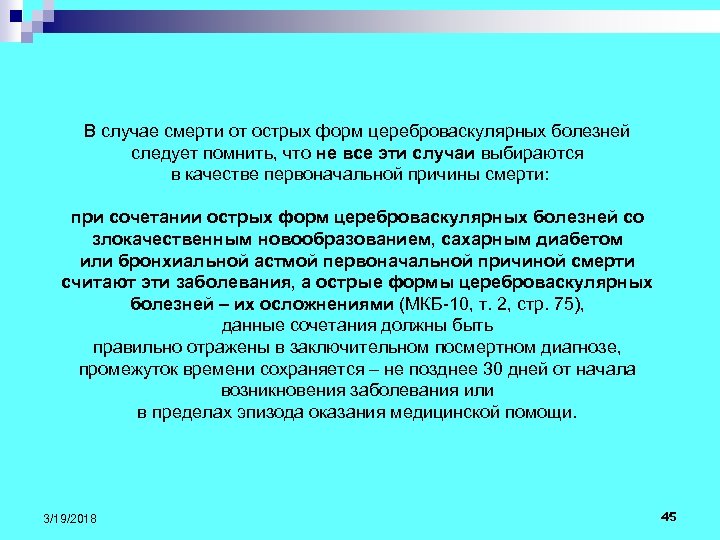 В случае смерти от острых форм цереброваскулярных болезней следует помнить, что не все эти случаи выбираются в качестве первоначальной причины смерти:

при сочетании острых форм цереброваскулярных болезней со злокачественным новообразованием, сахарным диабетом или бронхиальной астмой первоначальной причиной смерти считают эти заболевания, а острые формы цереброваскулярных болезней – их осложнениями (МКБ-10, т. 2, стр. 75), данные сочетания должны быть правильно отражены в заключительном посмертном диагнозе, промежуток времени сохраняется – не позднее 30 дней от начала возникновения заболевания или в пределах эпизода оказания медицинской помощи.

3/19/2018

45